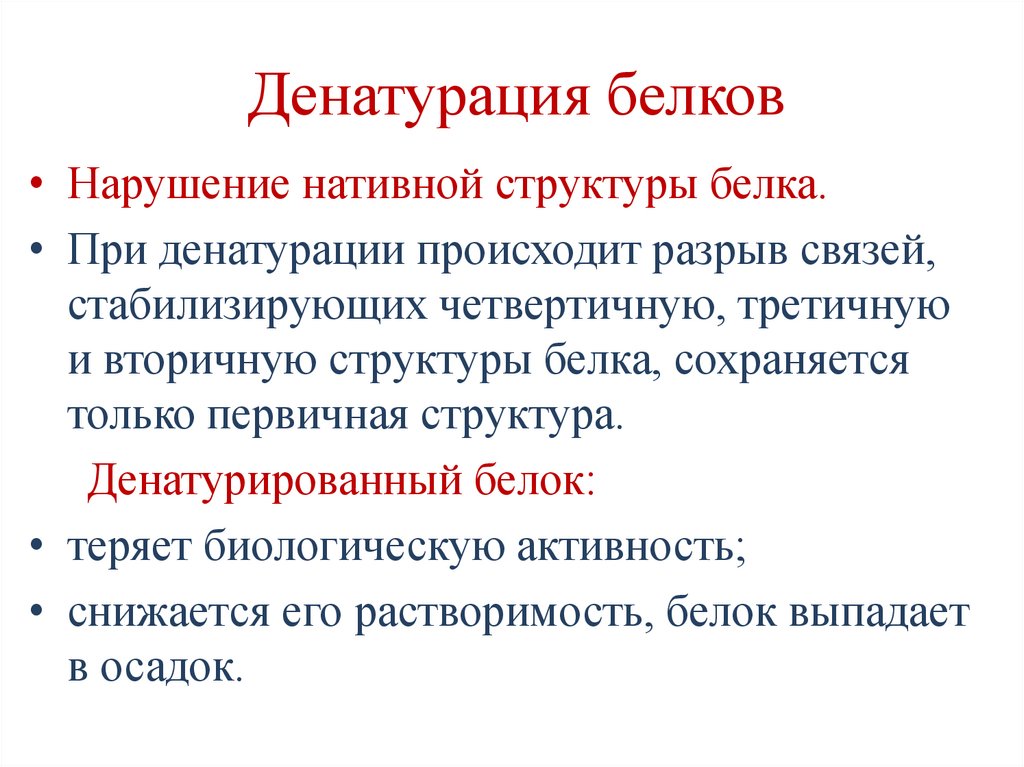 Денатурация белков

• Нарушение нативной структуры белка.

• При денатурации происходит разрыв связей, стабилизирующих четвертичную, третичную и вторичную структуры белка, сохраняется только первичная структура.

Денатурированный белок:

• теряет биологическую активность;

• снижается его растворимость, белок выпадает в осадок.